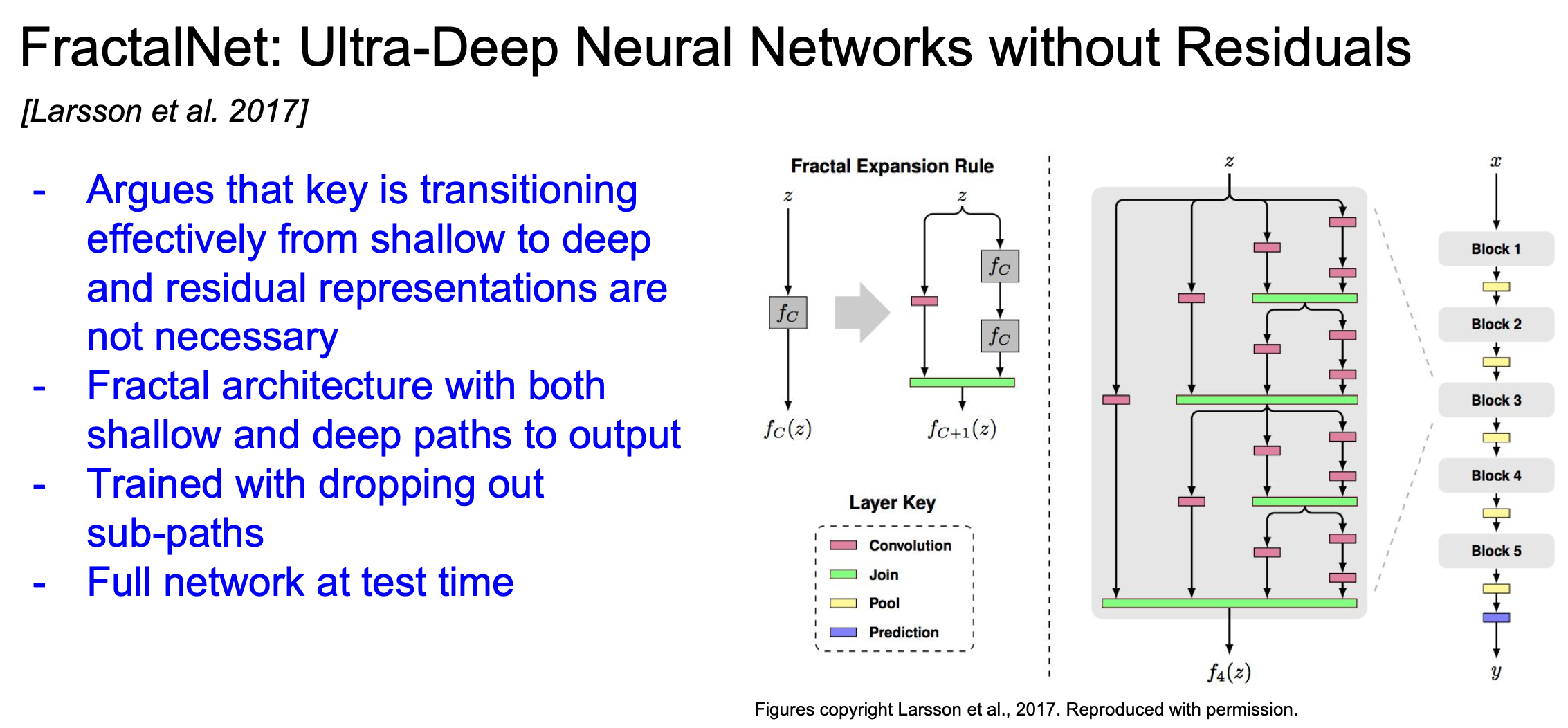 FractalNet: Ultra-Deep Neural Networks without Residuals

[Larsson et al. 2017]

- Argues that key is transitioning effectively from shallow to deep and residual representations are not necessary
- Fractal architecture with both shallow and deep paths to output
- Trained with dropping out sub-paths
- Full network at test time

Fractal Expansion Rule

$z$

$f_C$

$f_C(z)$

$z$

$f_C$

$f_C$

$f_{C+1}(z)$

Layer Key

Convolution

Join

Pool

Prediction

$z$

$f_4(z)$

$x$

Block 1

Block 2

Block 3

Block 4

Block 5

$y$

Figures copyright Larsson et al., 2017. Reproduced with permission.